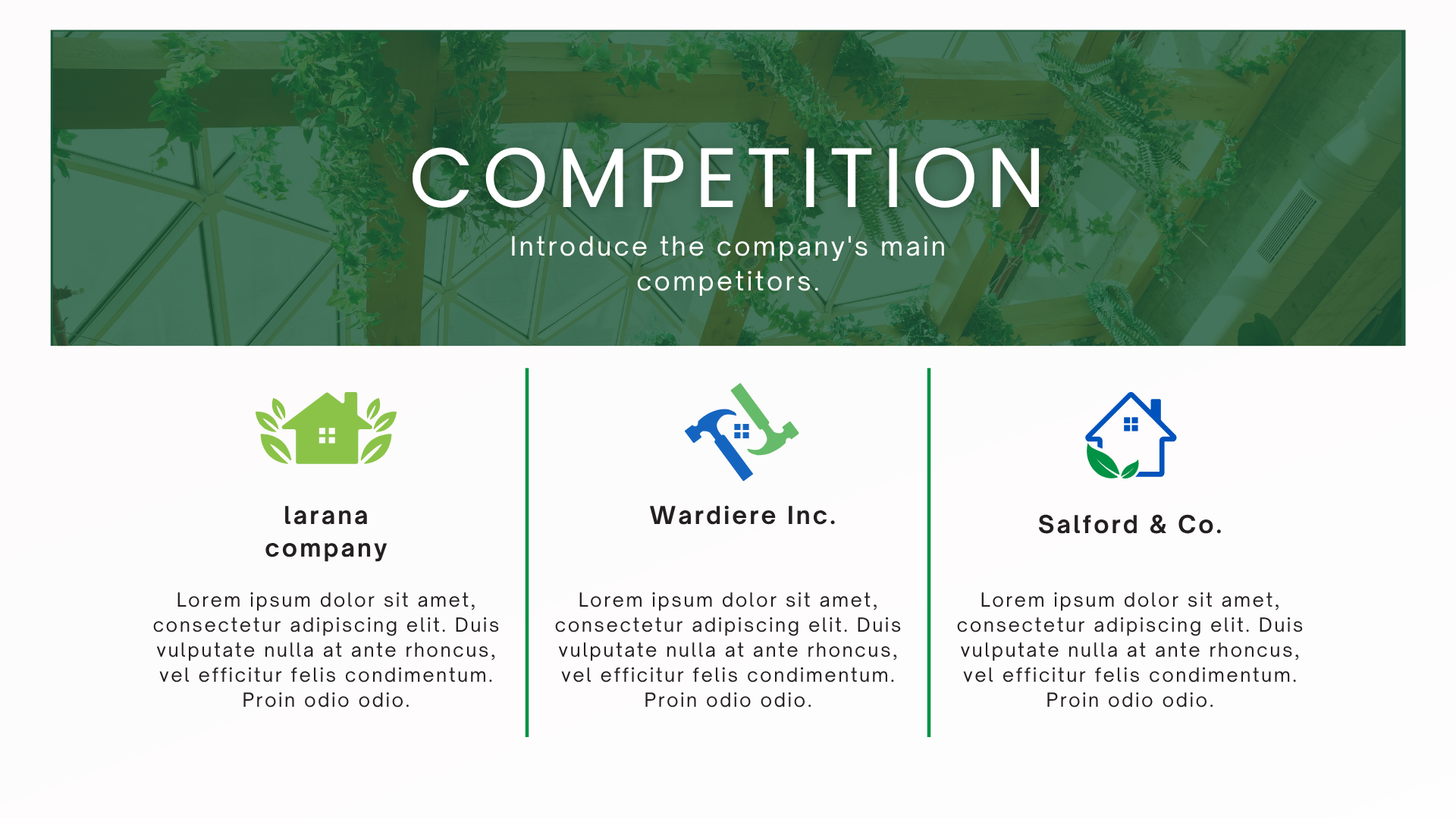 COMPETITION

Introduce the company's main competitors.

larana company

Lorem ipsum dolor sit amet, consectetur adipiscing elit. Duis vulputate nulla at ante rhoncus, vel efficitur felis condimentum. Proin odio odio.

Wardiere Inc.

Lorem ipsum dolor sit amet, consectetur adipiscing elit. Duis vulputate nulla at ante rhoncus, vel efficitur felis condimentum. Proin odio odio.

Salford & Co.

Lorem ipsum dolor sit amet, consectetur adipiscing elit. Duis vulputate nulla at ante rhoncus, vel efficitur felis condimentum. Proin odio odio.